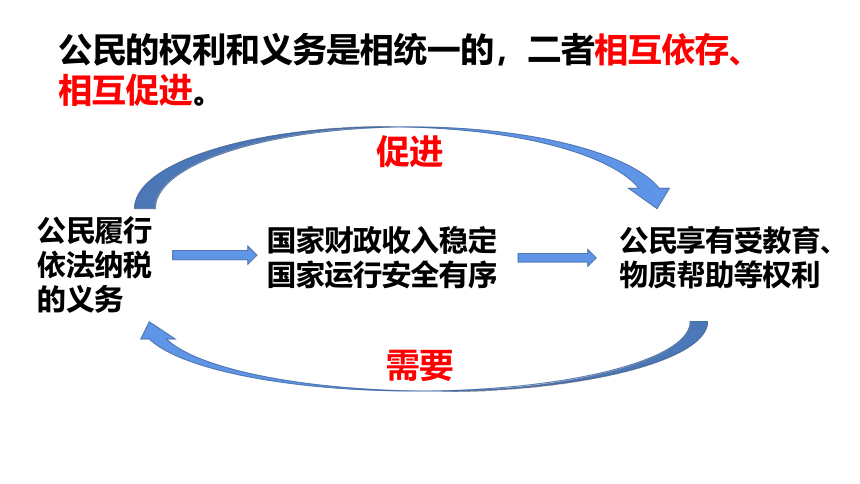 公民的权利和义务是相统一的，二者相互依存、相互促进。

促进

公民履行依法纳税的义务

国家财政收入稳定
国家运行安全有序

公民享有受教育、物质帮助等权利

需要